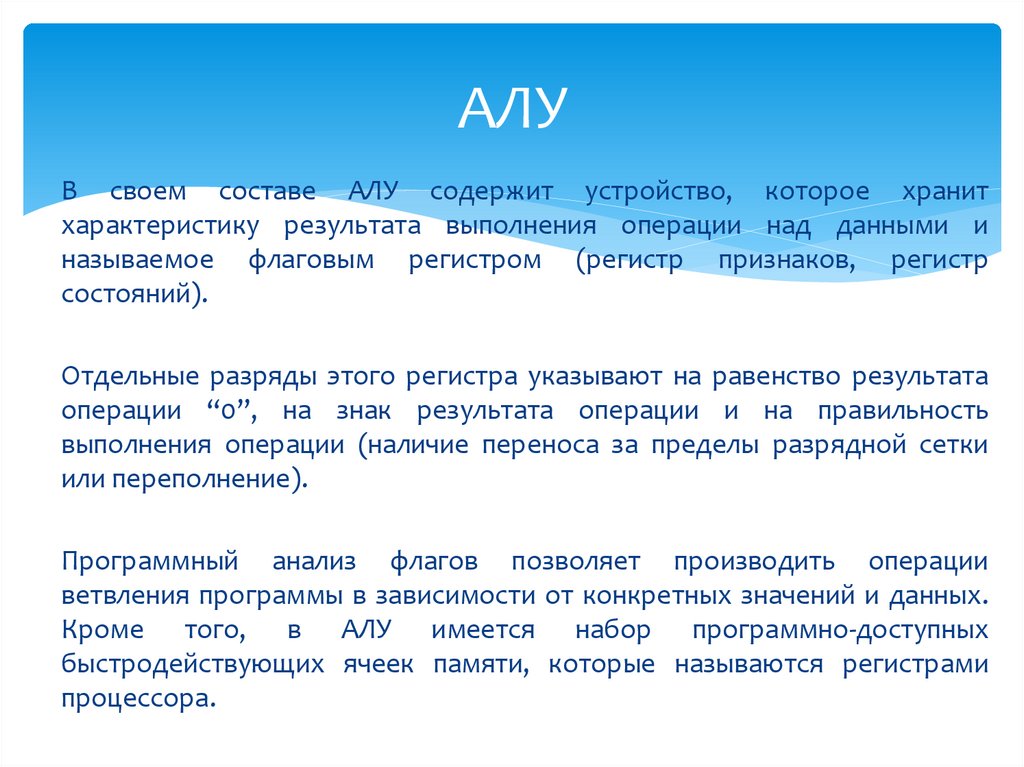 АЛУ

В своем составе АЛУ содержит устройство, которое хранит характеристику результата выполнения операции над данными и называемое флаговым регистром (регистр признаков, регистр состояний).

Отдельные разряды этого регистра указывают на равенство результата операции “0”, на знак результата операции и на правильность выполнения операции (наличие переноса за пределы разрядной сетки или переполнение).

Программный анализ флагов позволяет производить операции ветвления программы в зависимости от конкретных значений и данных. Кроме того, в АЛУ имеется набор программно-доступных быстродействующих ячеек памяти, которые называются регистрами процессора.